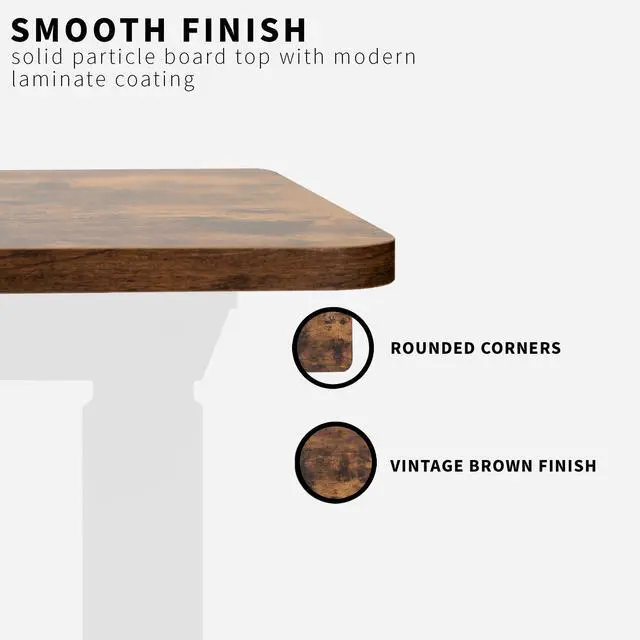 SMOOTH FINISH
solid particle board top with modern laminate coating

ROUNDED CORNERS

VINTAGE BROWN FINISH